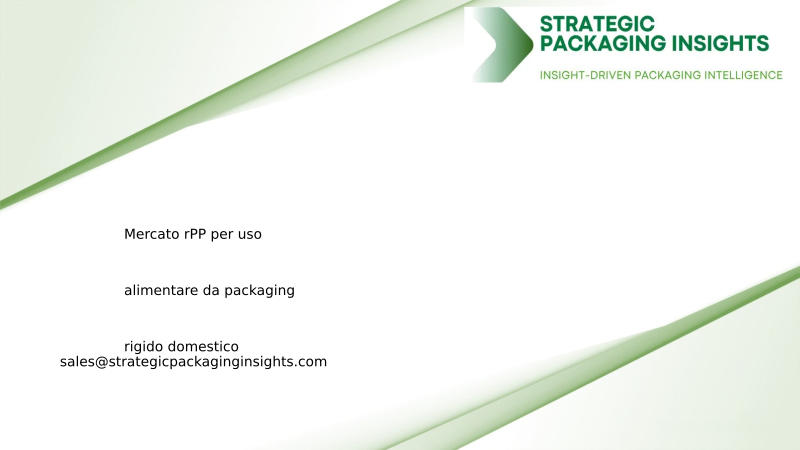 STRATEGIC PACKAGING INSIGHTS
INSIGHT-DRIVEN PACKAGING INTELLIGENCE

Mercato rPP per uso

alimentare da packaging

rigido domestico
sales@strategicpackaginginsights.com